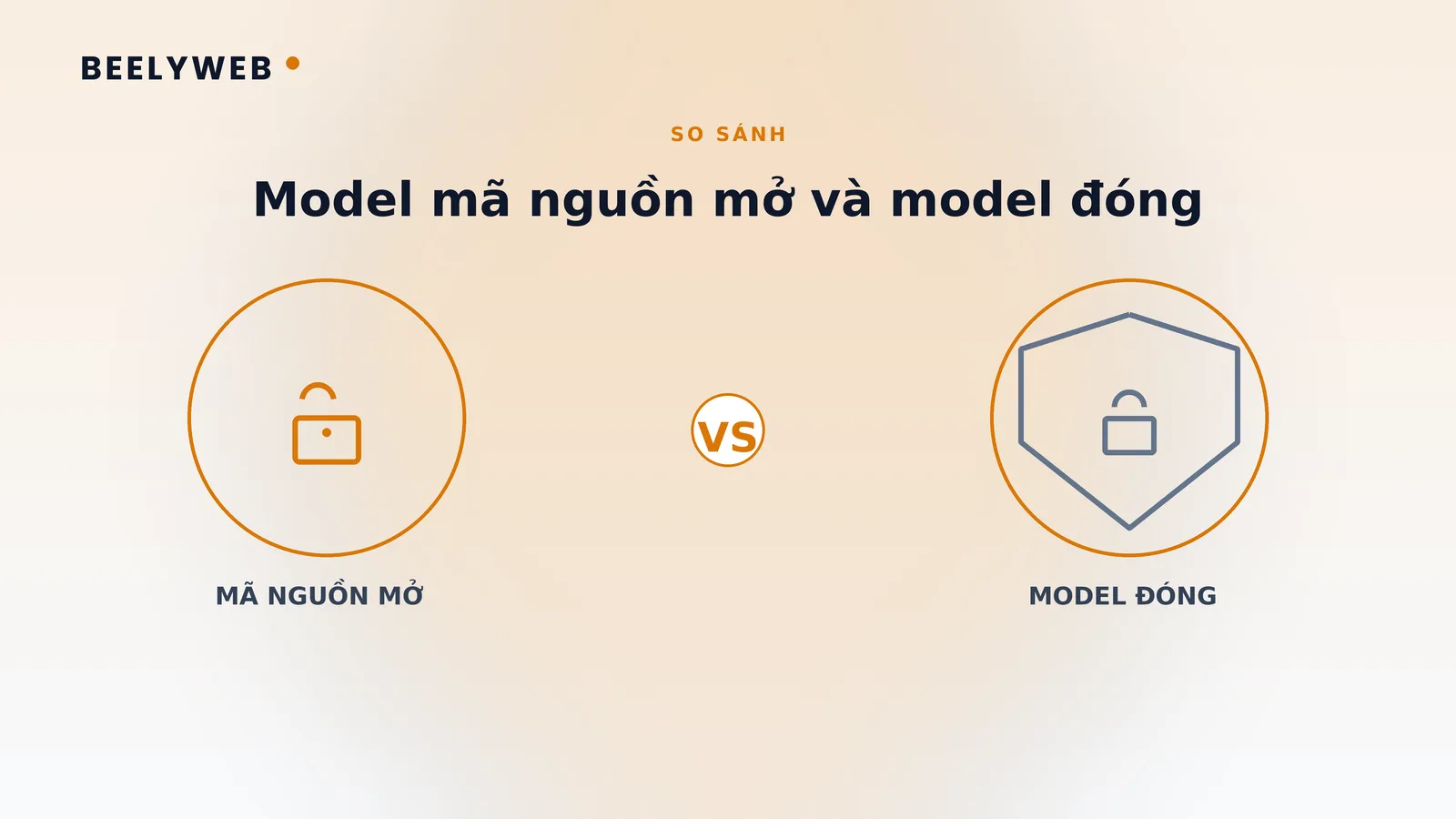 BEELYWEB

SO SÁNH

Model mã nguồn mở và model đóng

VS

MÃ NGUỒN MỞ

MODEL ĐÓNG